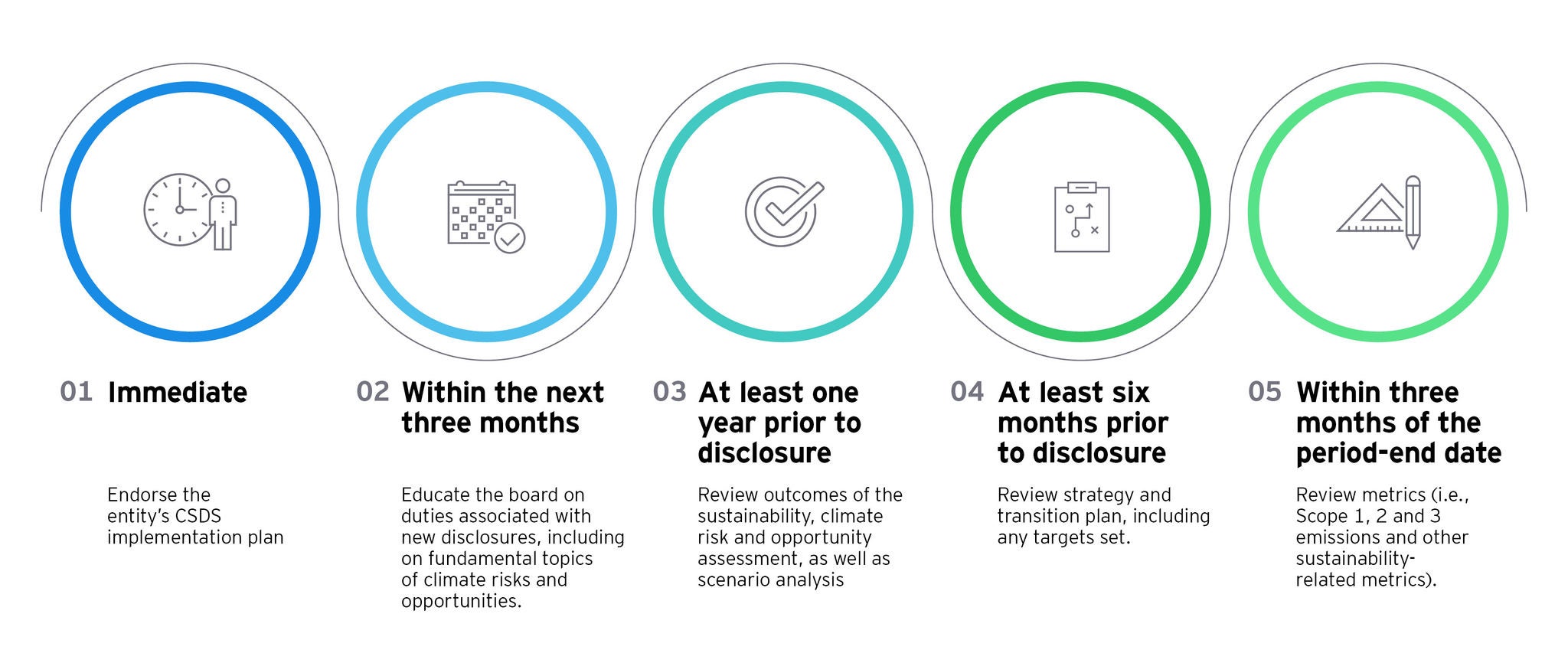 01 Immediate

Endorse the entity's CSDS implementation plan

02 Within the next three months

Educate the board on duties associated with new disclosures, including on fundamental topics of climate risks and opportunities.

03 At least one year prior to disclosure

Review outcomes of the sustainability, climate risk and opportunity assessment, as well as scenario analysis

04 At least six months prior to disclosure

Review strategy and transition plan, including any targets set.

05 Within three months of the period-end date

Review metrics (i.e., Scope 1, 2 and 3 emissions and other sustainability-related metrics).